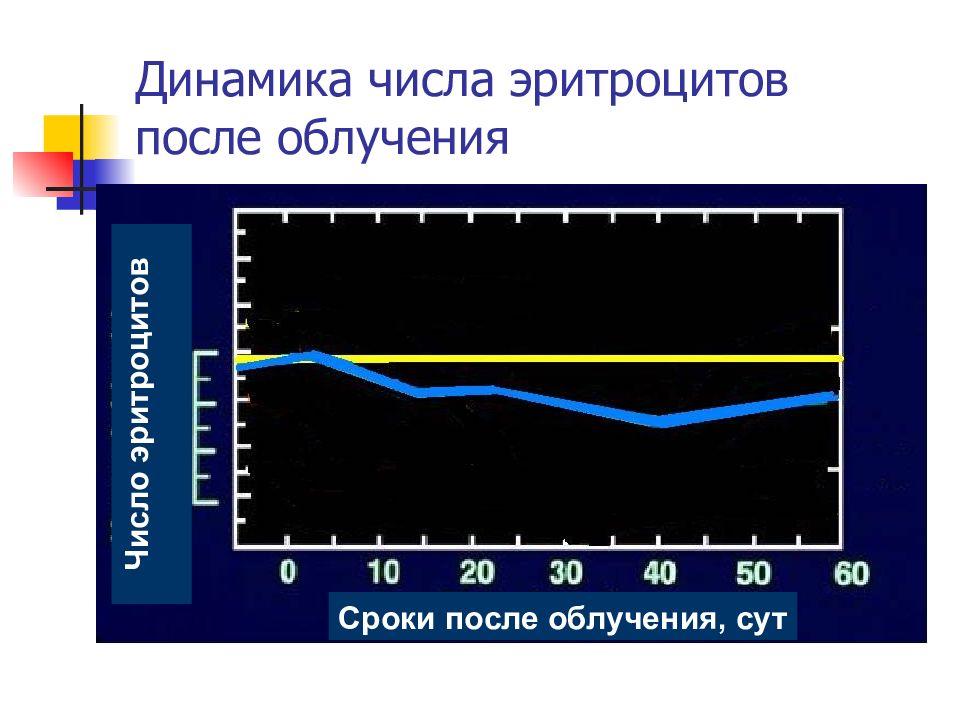 Динамика числа эритроцитов после облучения

Число эритроцитов

0 10 20 30 40 50 60

Сроки после облучения, сут